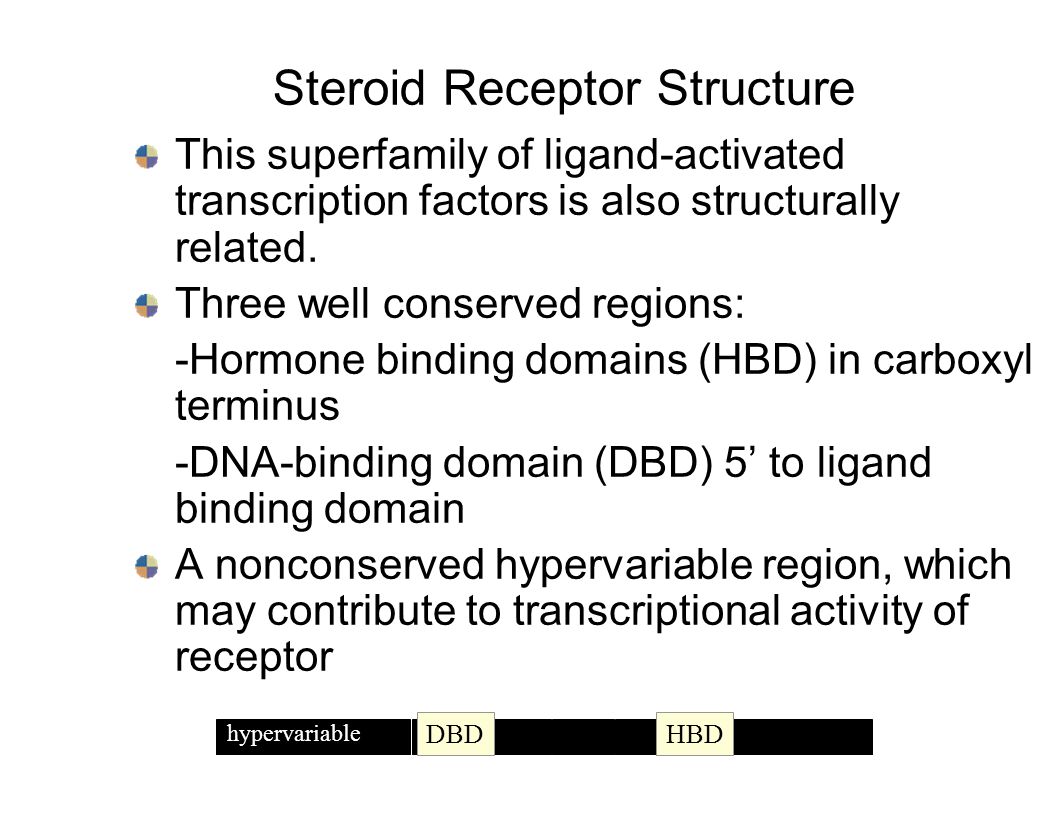 Steroid Receptor Structure

This superfamily of ligand-activated transcription factors is also structurally related.

Three well conserved regions:

-Hormone binding domains (HBD) in carboxyl terminus

-DNA-binding domain (DBD) 5’ to ligand binding domain

A nonconserved hypervariable region, which may contribute to transcriptional activity of receptor

hypervariable DBD HBD